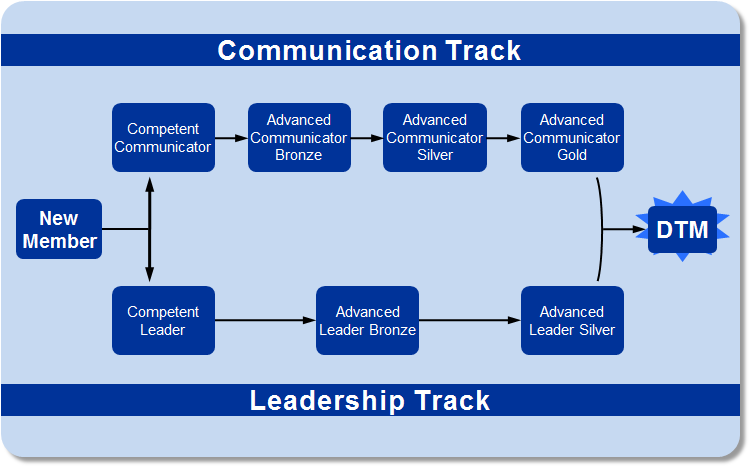 Communication Track

New Member

Competent Communicator

Advanced Communicator Bronze

Advanced Communicator Silver

Advanced Communicator Gold

DTM

Competent Leader

Advanced Leader Bronze

Advanced Leader Silver

Leadership Track